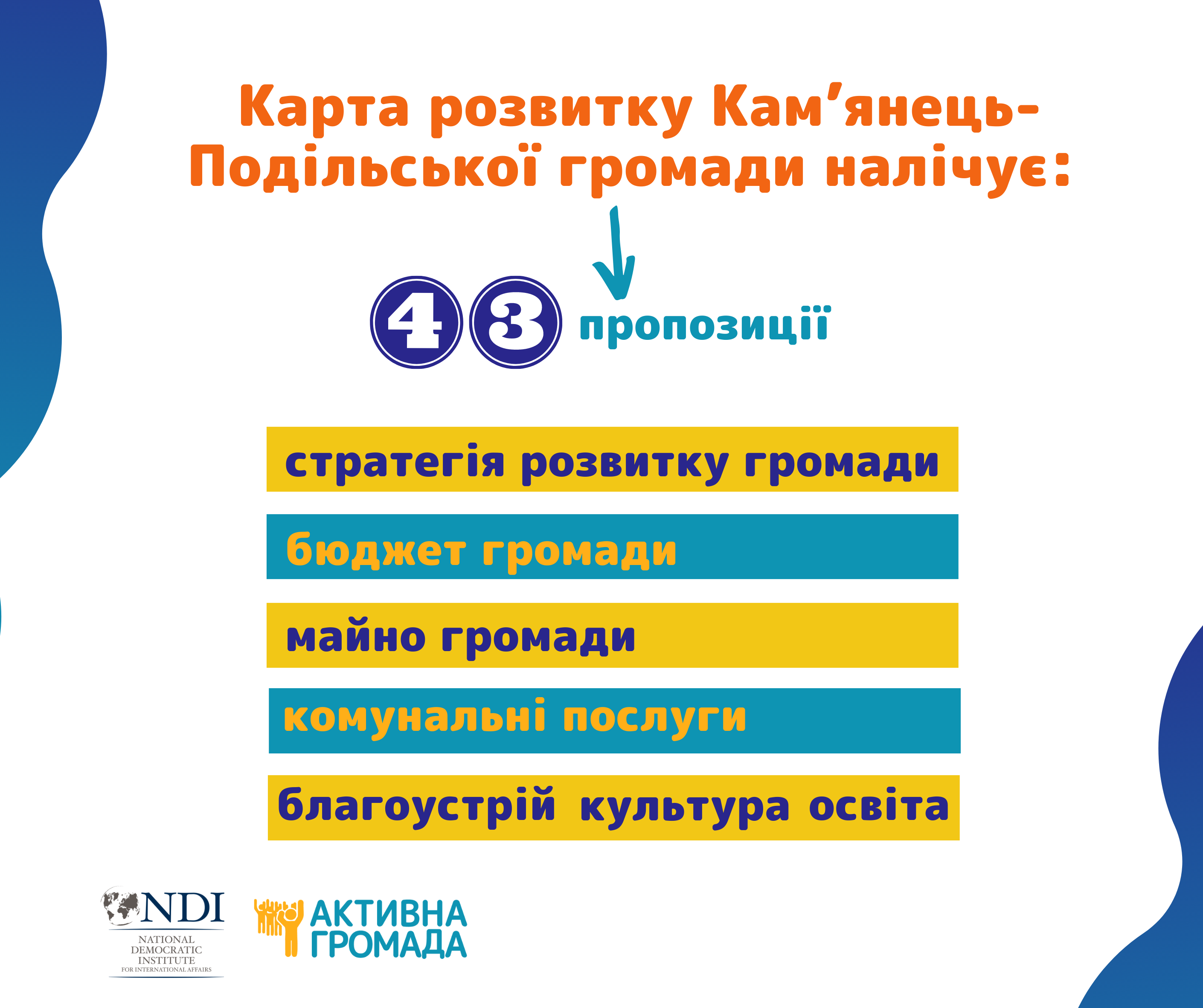 Карта розвитку Кам’янець-Подільської громади налічує:

43 пропозиції

стратегія розвитку громади

бюджет громади

майно громади

комунальні послуги

благоустрій культура освіта

NDI
NATIONAL DEMOCRATIC INSTITUTE FOR INTERNATIONAL AFFAIRS

АКТИВНА ГРОМАДА